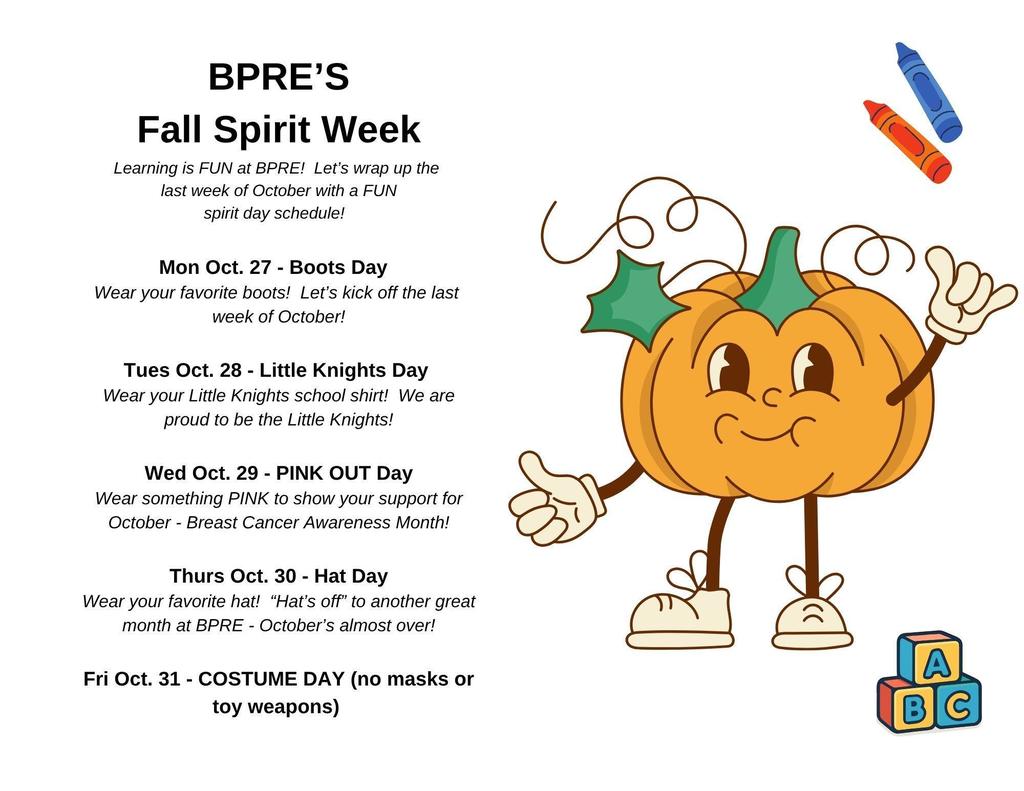 BPRE'S
Fall Spirit Week

Learning is FUN at BPRE! Let's wrap up the last week of October with a FUN spirit day schedule!

Mon Oct. 27 - Boots Day
Wear your favorite boots! Let's kick off the last week of October!

Tues Oct. 28 - Little Knights Day
Wear your Little Knights school shirt! We are proud to be the Little Knights!

Wed Oct. 29 - PINK OUT Day
Wear something PINK to show your support for October - Breast Cancer Awareness Month!

Thurs Oct. 30 - Hat Day
Wear your favorite hat! "Hat's off" to another great month at BPRE - October's almost over!

Fri Oct. 31 - COSTUME DAY (no masks or toy weapons)

A
B C